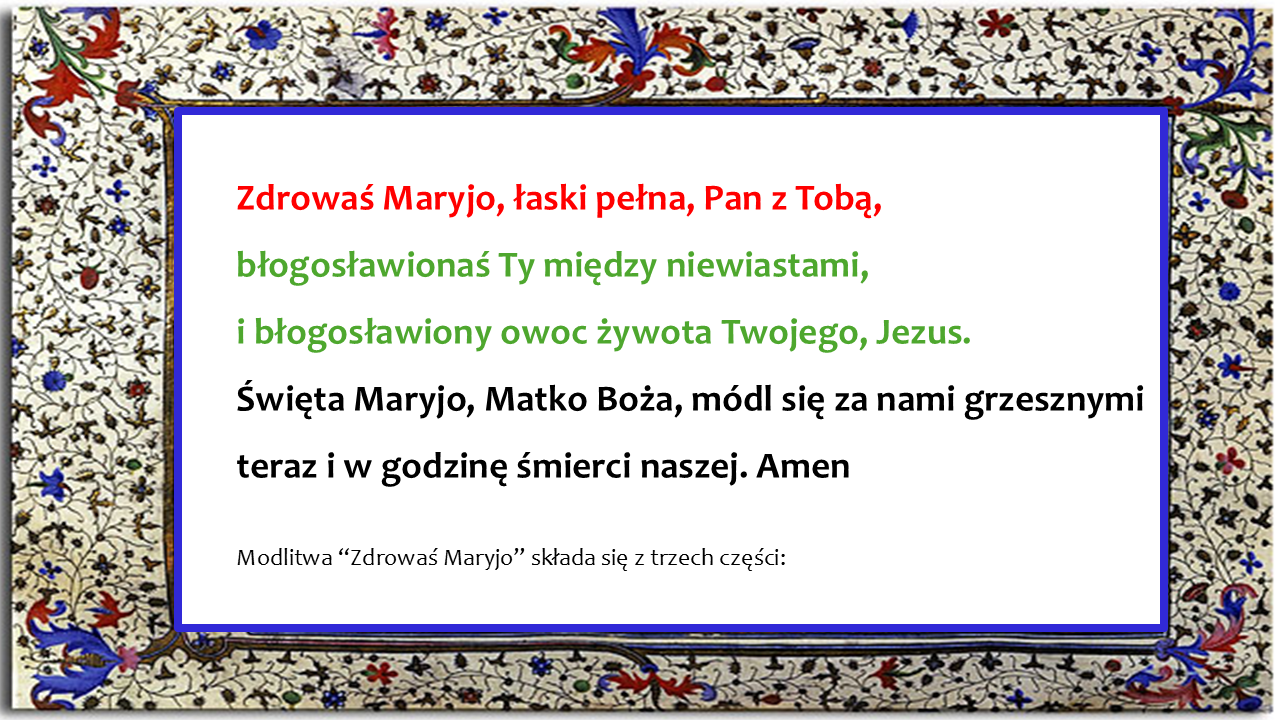 Zdrowaś Maryjo, łaski pełna, Pan z Tobą,
błogosławionaś Ty między niewiastami,
i błogosławiony owoc żywota Twojego, Jezus.
Święta Maryjo, Matko Boża, módl się za nami grzesznymi
teraz i w godzinę śmierci naszej. Amen

Modlitwa “Zdrowaś Maryjo” składa się z trzech części: